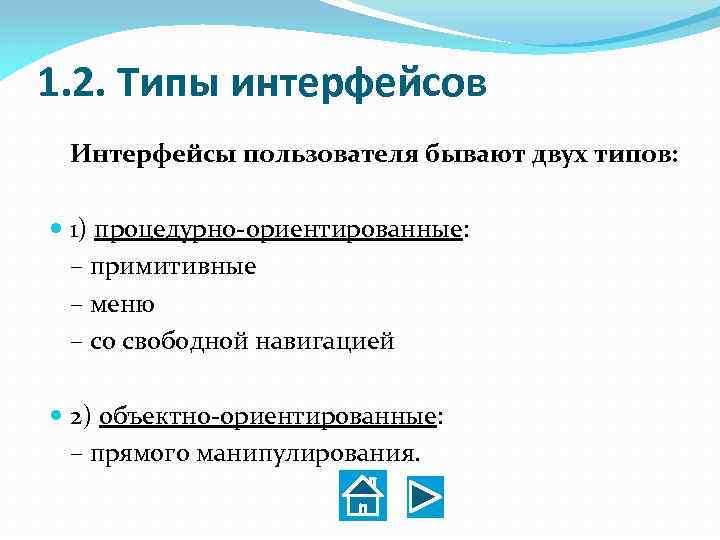 1.2. Типы интерфейсов

Интерфейсы пользователя бывают двух типов:

1) процедурно-ориентированные:
– примитивные
– меню
– со свободной навигацией

2) объектно-ориентированные:
– прямого манипулирования.